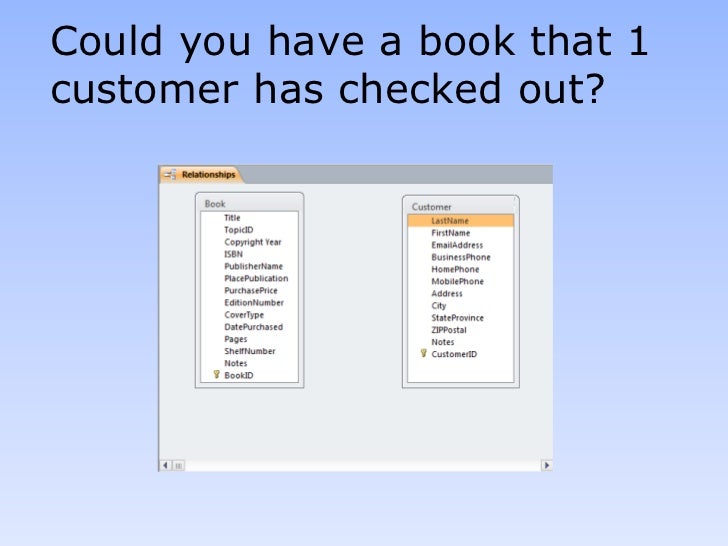 Could you have a book that 1 customer has checked out?

Relationships

Book
Title
TopicID
Copyright Year
ISBN
PublisherName
PlacePublication
PurchasePrice
EditionNumber
CoverType
DatePurchased
Pages
ShelfNumber
Notes
BookID

Customer
LastName
FirstName
EmailAddress
BusinessPhone
HomePhone
MobilePhone
Address
City
StateProvince
ZIPPostal
Notes
CustomerID